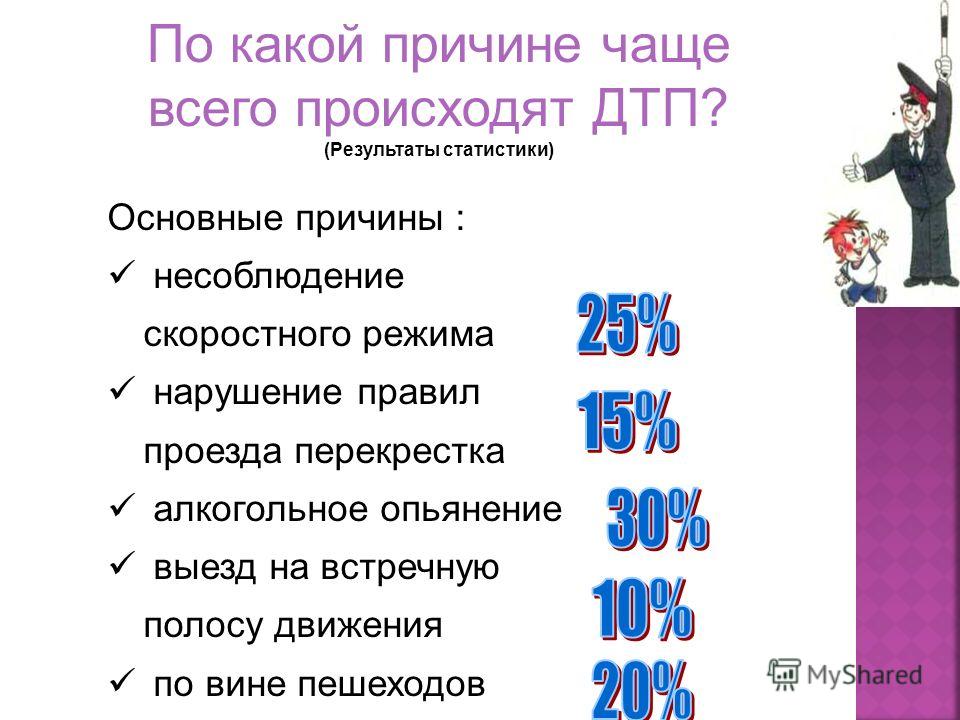 По какой причине чаще всего происходят ДТП?
(Результаты статистики)

Основные причины :

✓ несоблюдение скоростного режима 25%

✓ нарушение правил проезда перекрестка 15%

✓ алкогольное опьянение 30%

✓ выезд на встречную полосу движения 10%

✓ по вине пешеходов 20%

MyShared